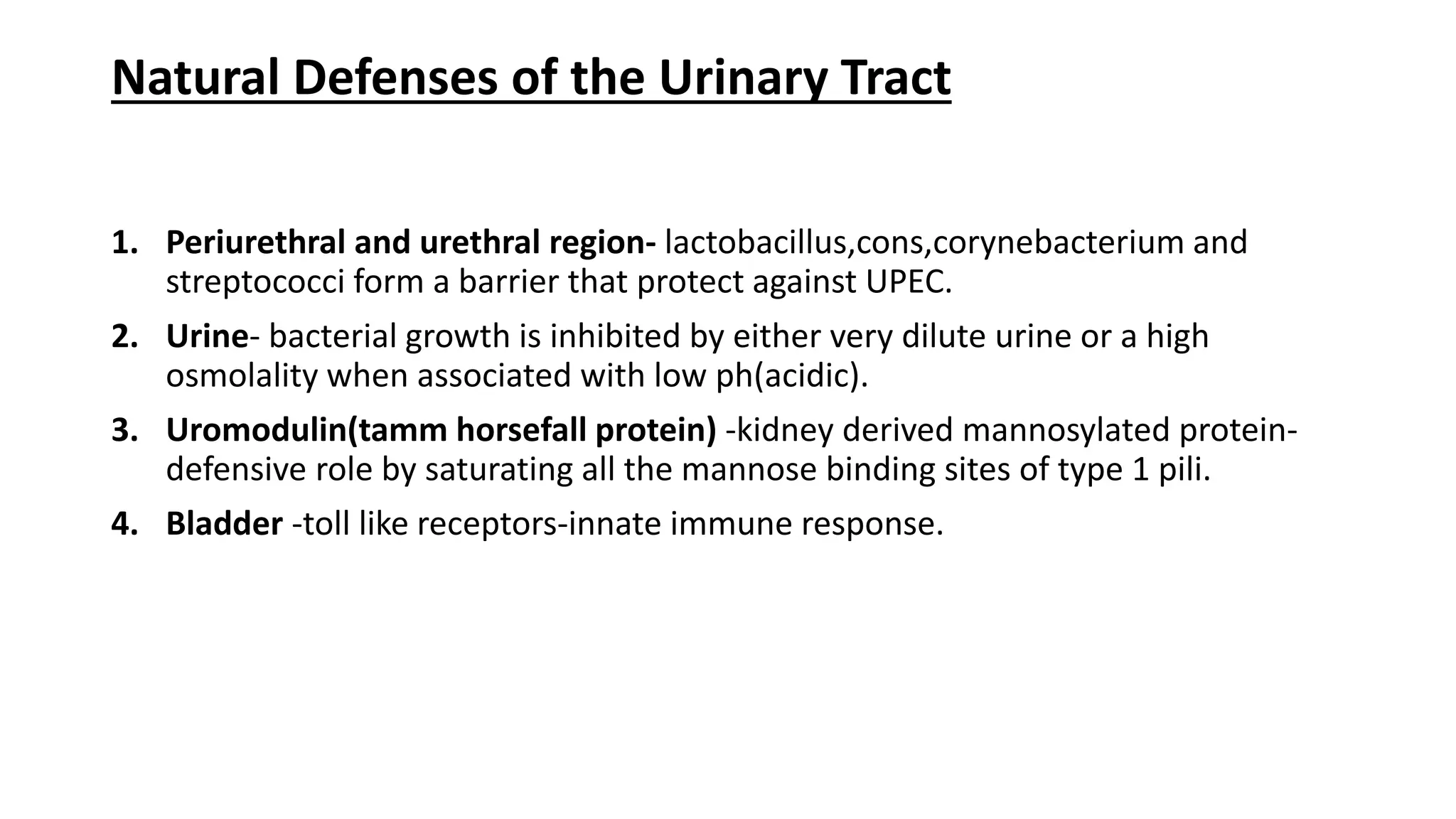 Natural Defenses of the Urinary Tract

1. Periurethral and urethral region- lactobacillus,cons,corynebacterium and streptococci form a barrier that protect against UPEC.

2. Urine- bacterial growth is inhibited by either very dilute urine or a high osmolality when associated with low ph(acidic).

3. Uromodulin(tamm horsefall protein) -kidney derived mannosylated protein-defensive role by saturating all the mannose binding sites of type 1 pili.

4. Bladder -toll like receptors-innate immune response.